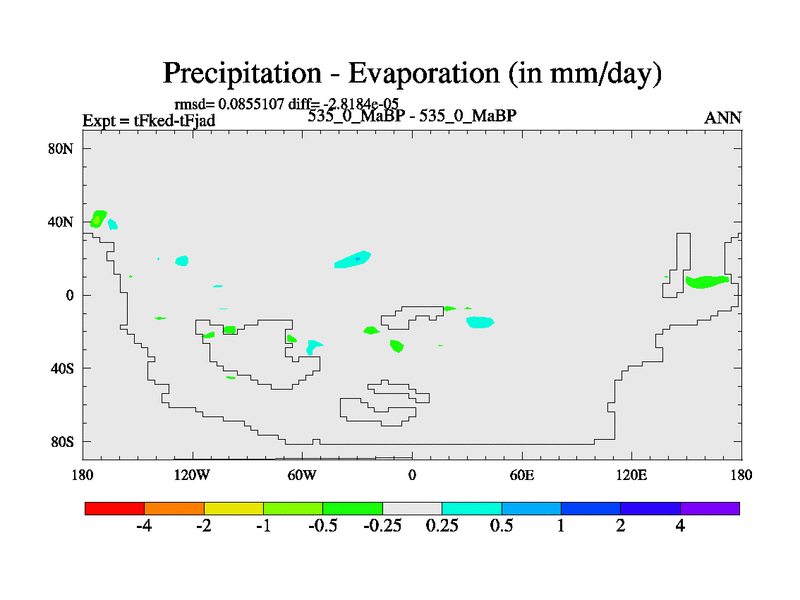 Precipitation - Evaporation (in mm/day)

rmsd= 0.0855107 diff= -2.8184e-05

Expt = tFked-tFjad

535_0_MaBP - 535_0_MaBP

ANN

80N
40N
0
40S
80S

180
120W
60W
0
60E
120E
180

-4
-2
-1
-0.5
-0.25
0.25
0.5
1
2
4